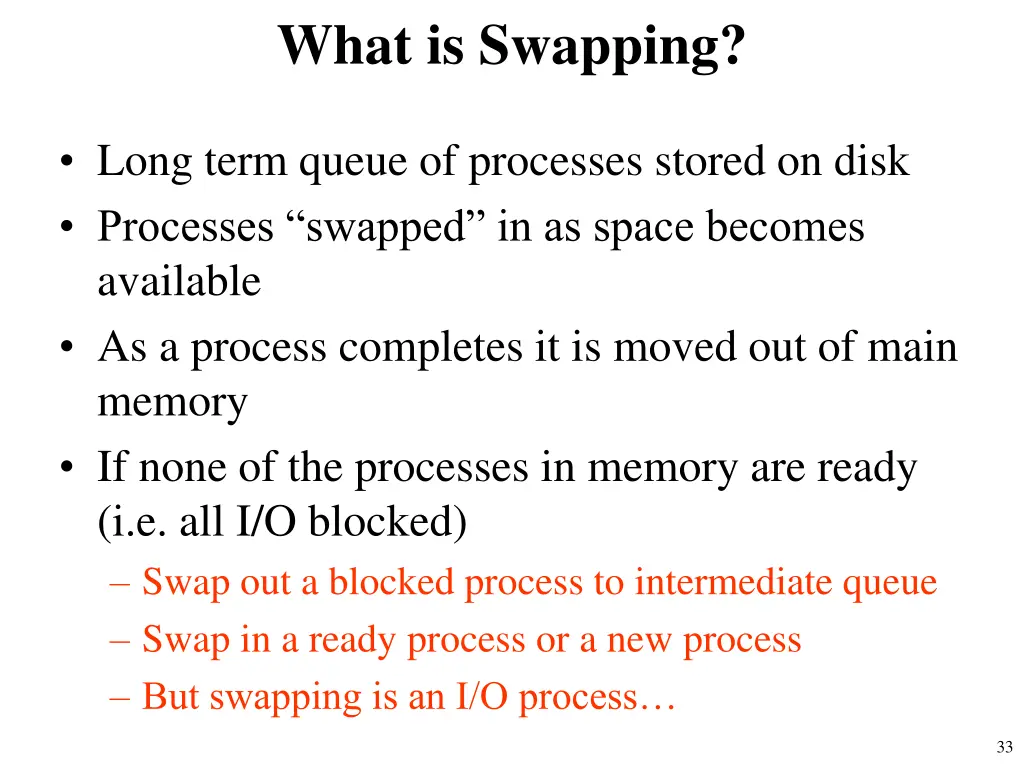 What is Swapping?

• Long term queue of processes stored on disk
• Processes “swapped” in as space becomes available
• As a process completes it is moved out of main memory
• If none of the processes in memory are ready (i.e. all I/O blocked)
– Swap out a blocked process to intermediate queue
– Swap in a ready process or a new process
– But swapping is an I/O process…

33